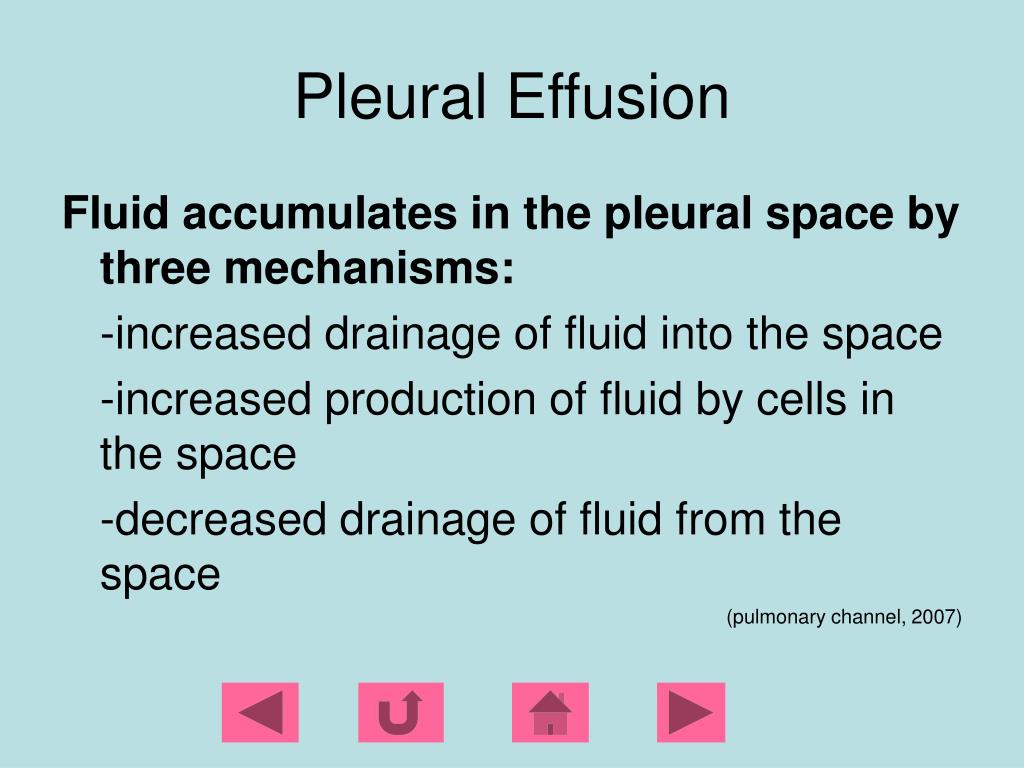 Pleural Effusion

Fluid accumulates in the pleural space by three mechanisms:

-increased drainage of fluid into the space

-increased production of fluid by cells in the space

-decreased drainage of fluid from the space

(pulmonary channel, 2007)